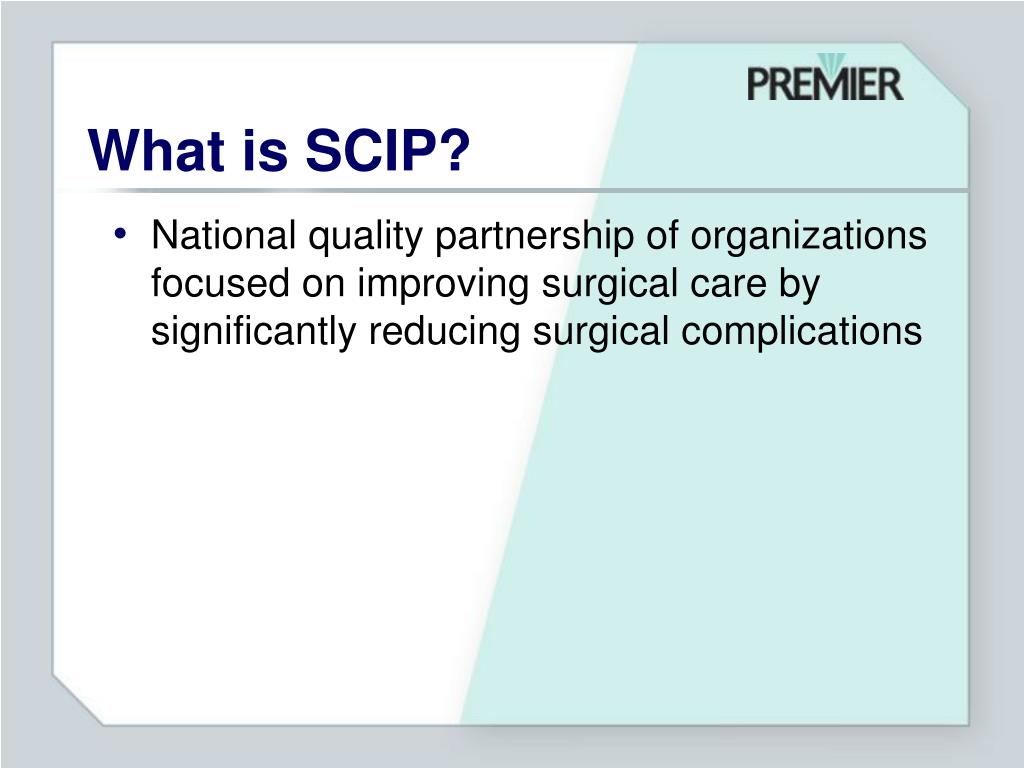 PREMIER

What is SCIP?

• National quality partnership of organizations focused on improving surgical care by significantly reducing surgical complications